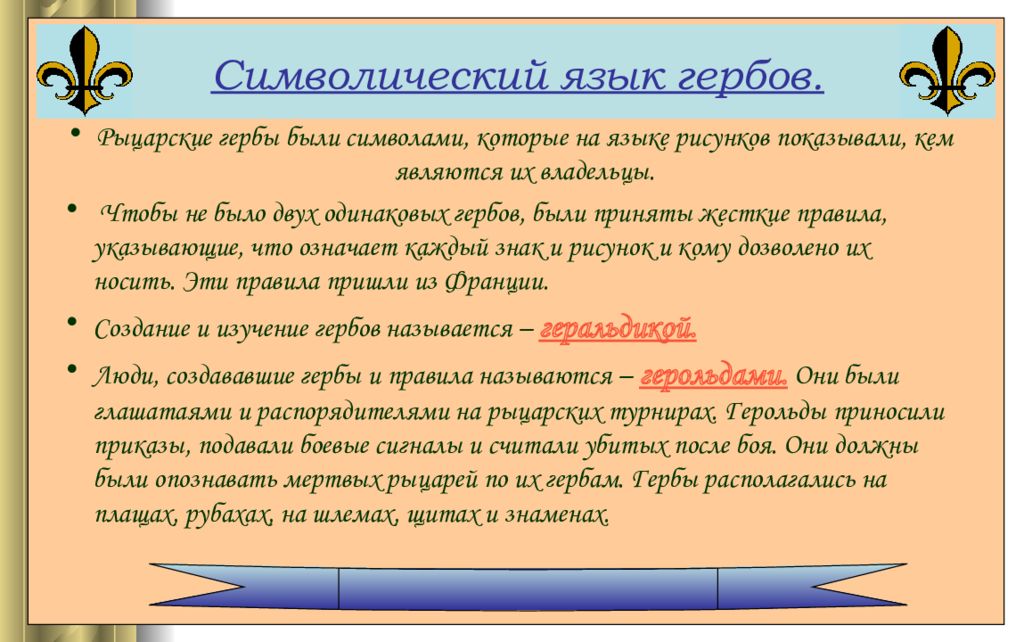 Символический язык гербов.

• Рыцарские гербы были символами, которые на языке рисунков показывали, кем являются их владельцы.

• Чтобы не было двух одинаковых гербов, были приняты жесткие правила, указывающие, что означает каждый знак и рисунок и кому дозволено их носить. Эти правила пришли из Франции.

• Создание и изучение гербов называется – геральдикой.

• Люди, создававшие гербы и правила называются – герольдами. Они были глашатаями и распорядителями на рыцарских турнирах. Герольды приносили приказы, подавали боевые сигналы и считали убитых после боя. Они должны были опознавать мертвых рыцарей по их гербам. Гербы располагались на плащах, рубахах, на шлемах, щитах и знаменах.